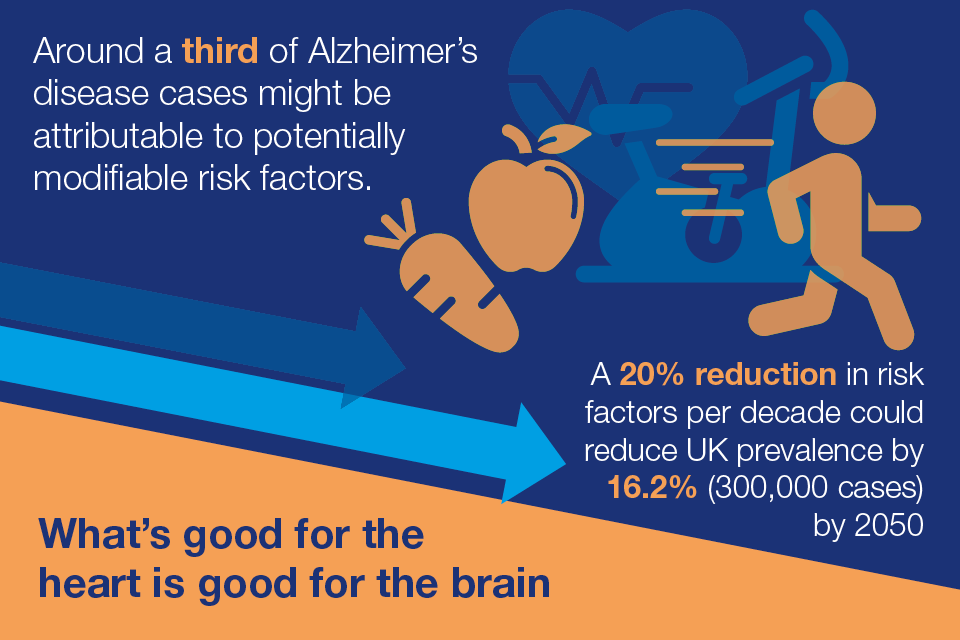 Around a third of Alzheimer's disease cases might be attributable to potentially modifiable risk factors.

A 20% reduction in risk factors per decade could reduce UK prevalence by 16.2% (300,000 cases) by 2050

What's good for the heart is good for the brain